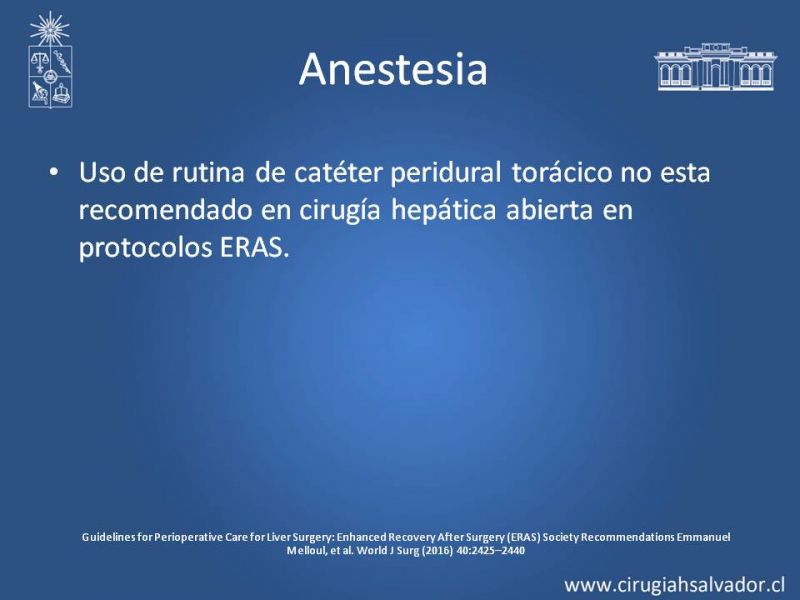 Anestesia

• Uso de rutina de catéter peridural torácico no esta recomendado en cirugía hepática abierta en protocolos ERAS.

Guidelines for Perioperative Care for Liver Surgery: Enhanced Recovery After Surgery (ERAS) Society Recommendations Emmanuel Melloul, et al. World J Surg (2016) 40:2425–2440

www.cirugiahsalvador.cl